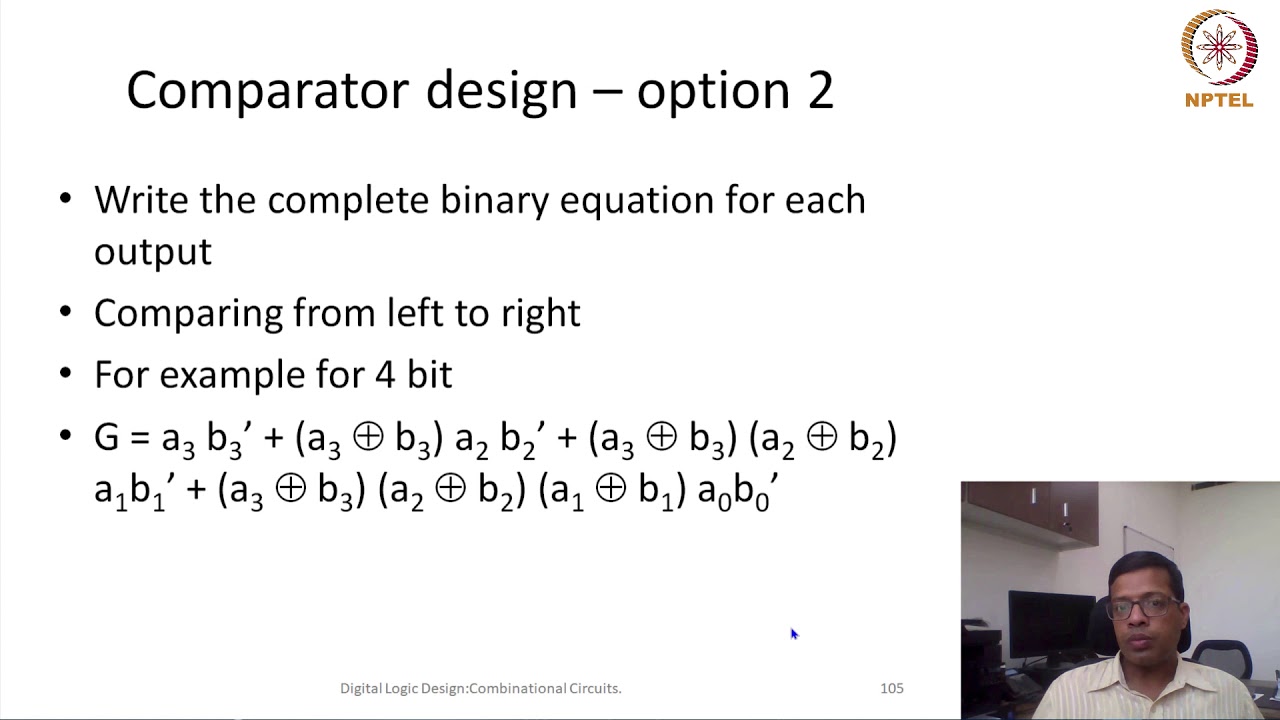 NPTEL

Comparator design – option 2

• Write the complete binary equation for each output

• Comparing from left to right

• For example for 4 bit

• $G = a_3 b_3' + (a_3 \oplus b_3) a_2 b_2' + (a_3 \oplus b_3) (a_2 \oplus b_2) a_1 b_1' + (a_3 \oplus b_3) (a_2 \oplus b_2) (a_1 \oplus b_1) a_0 b_0'$

Digital Logic Design:Combinational Circuits.

105